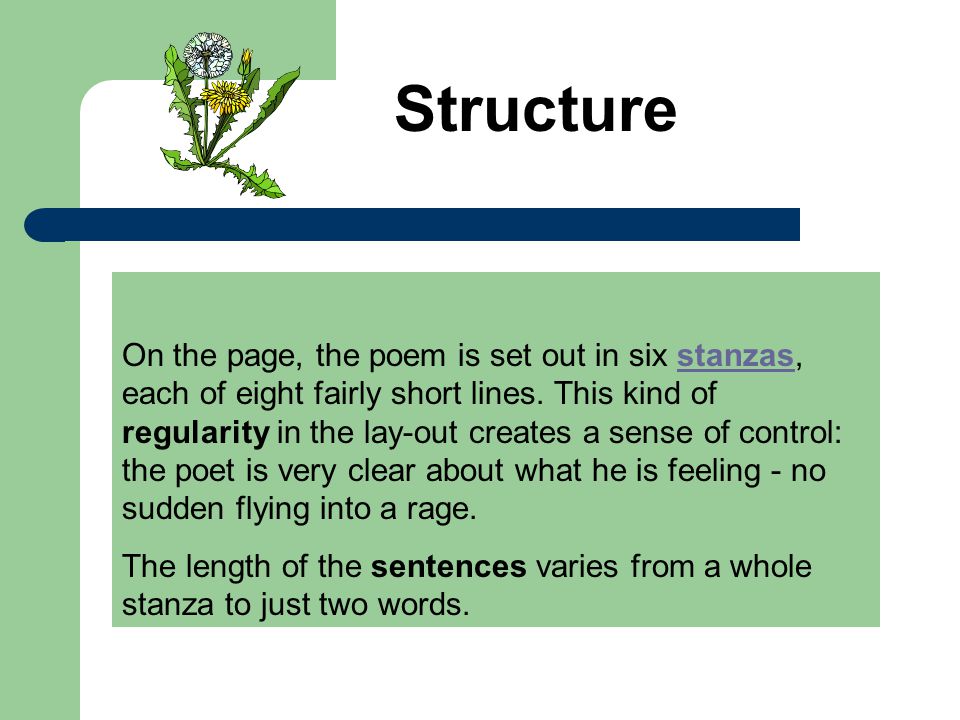 Structure

On the page, the poem is set out in six stanzas, each of eight fairly short lines. This kind of regularity in the lay-out creates a sense of control: the poet is very clear about what he is feeling - no sudden flying into a rage.

The length of the sentences varies from a whole stanza to just two words.